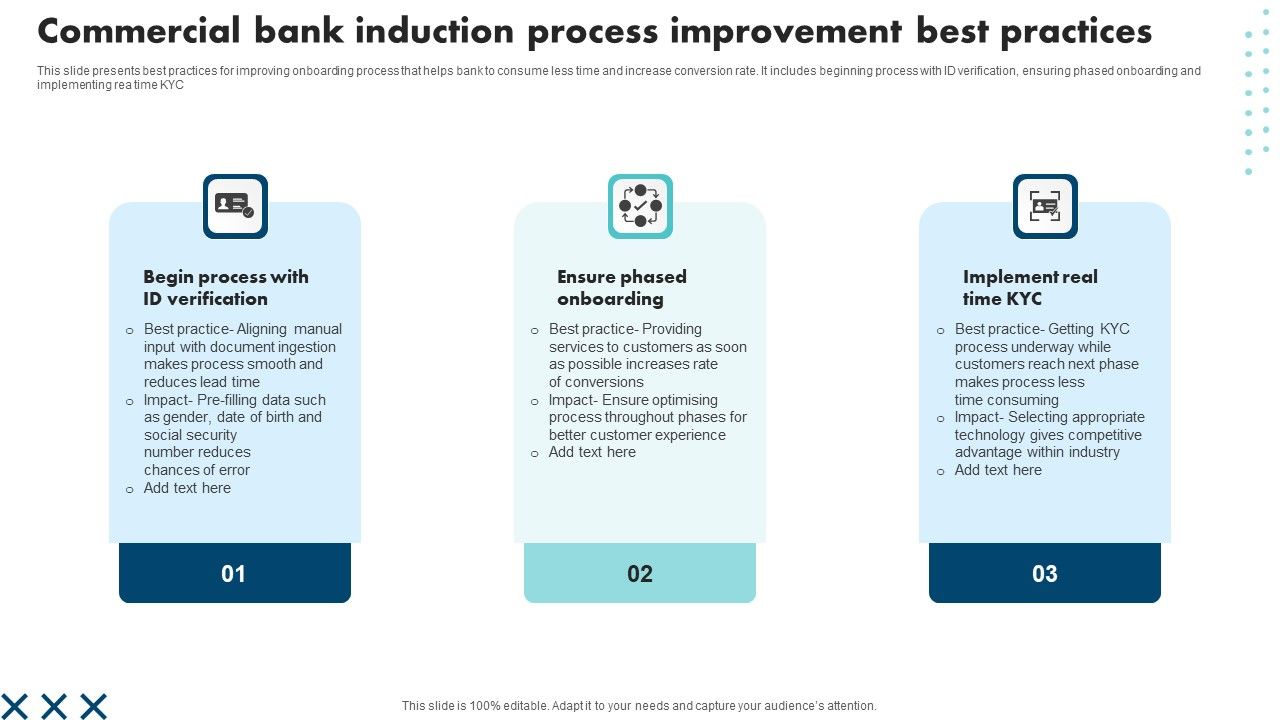 Commercial bank induction process improvement best practices

This slide presents best practices for improving onboarding process that helps bank to consume less time and increase conversion rate. It includes beginning process with ID verification, ensuring phased onboarding and implementing rea time KYC

Begin process with ID verification

o Best practice- Aligning manual input with document ingestion makes process smooth and reduces lead time
o Impact- Pre-filling data such as gender, date of birth and social security number reduces chances of error
o Add text here

01

Ensure phased onboarding

o Best practice- Providing services to customers as soon as possible increases rate of conversions
o Impact- Ensure optimising process throughout phases for better customer experience
o Add text here

02

Implement real time KYC

o Best practice- Getting KYC process underway while customers reach next phase makes process less time consuming
o Impact- Selecting appropriate technology gives competitive advantage within industry
o Add text here

03

This slide is 100% editable. Adapt it to your needs and capture your audience's attention.